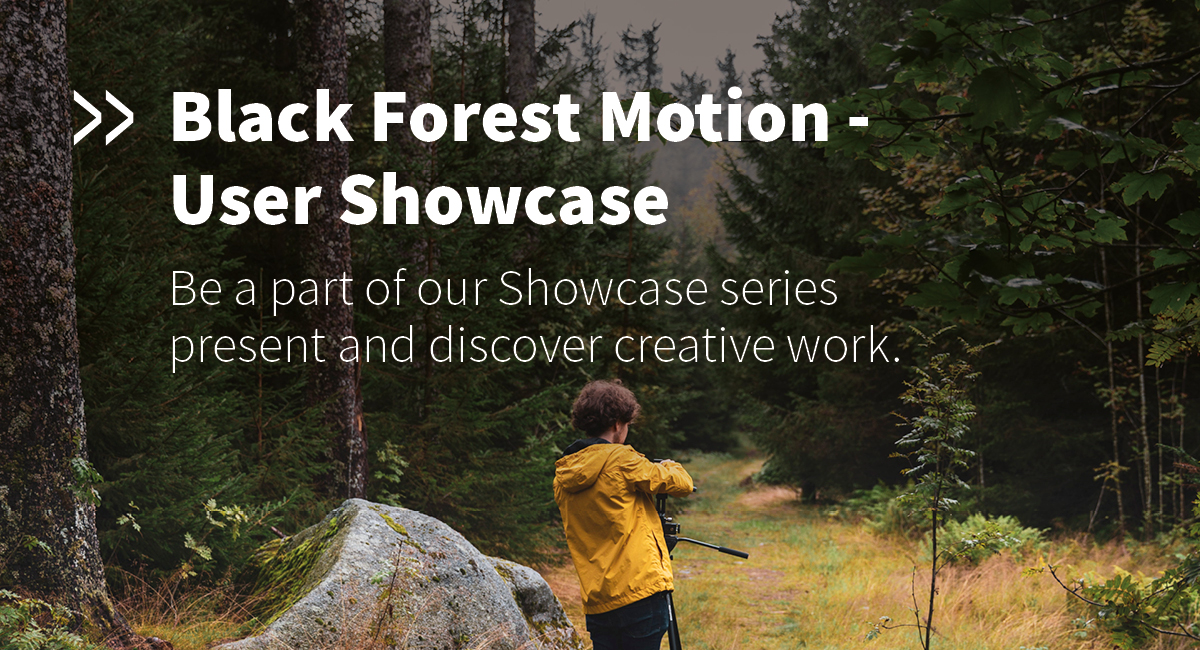 Black Forest Motion - User Showcase

Be a part of our Showcase series present and discover creative work.